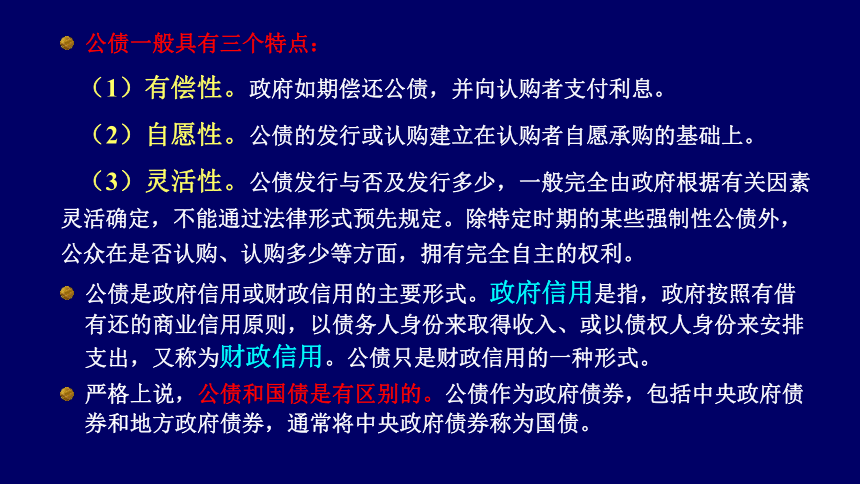 公债一般具有三个特点：

（1）有偿性。政府如期偿还公债，并向认购者支付利息。

（2）自愿性。公债的发行或认购建立在认购者自愿承购的基础上。

（3）灵活性。公债发行与否及发行多少，一般完全由政府根据有关因素灵活确定，不能通过法律形式预先规定。除特定时期的某些强制性公债外，公众在是否认购、认购多少等方面，拥有完全自主的权利。

公债是政府信用或财政信用的主要形式。政府信用是指，政府按照有借有还的商业信用原则，以债务人身份来取得收入、或以债权人身份来安排支出，又称为财政信用。公债只是财政信用的一种形式。

严格上说，公债和国债是有区别的。公债作为政府债券，包括中央政府债券和地方政府债券，通常将中央政府债券称为国债。